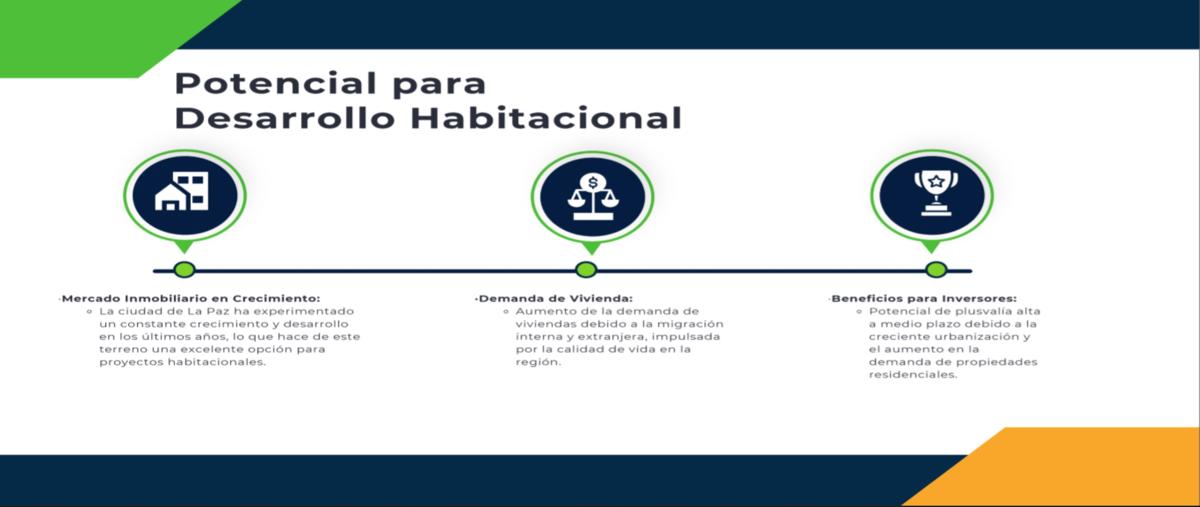 Potencial para Desarrollo Habitacional

·Mercado Inmobiliario en Crecimiento:
◦ La ciudad de La Paz ha experimentado un constante crecimiento y desarrollo en los últimos años, lo que hace de este terreno una excelente opción para proyectos habitacionales.

·Demanda de Vivienda:
◦ Aumento de la demanda de viviendas debido a la migración interna y extranjera, impulsada por la calidad de vida en la región.

·Beneficios para Inversores:
◦ Potencial de plusvalía alta a medio plazo debido a la creciente urbanización y el aumento en la demanda de propiedades residenciales.